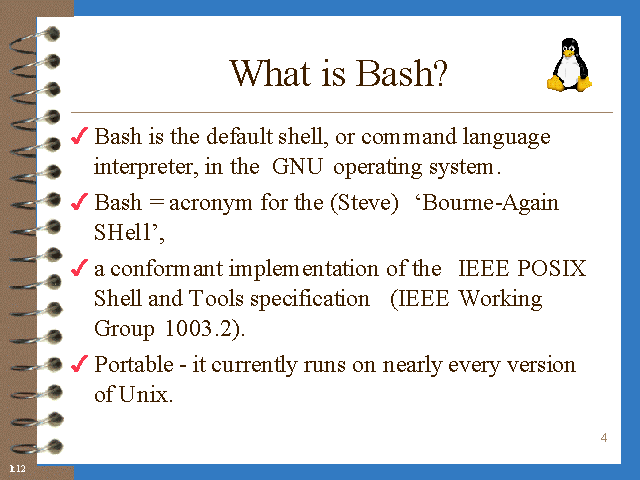 What is Bash?

✓ Bash is the default shell, or command language interpreter, in the GNU operating system.

✓ Bash = acronym for the (Steve) ‘Bourne-Again SHell’,

✓ a conformant implementation of the IEEE POSIX Shell and Tools specification (IEEE Working Group 1003.2).

✓ Portable - it currently runs on nearly every version of Unix.

4

1.12